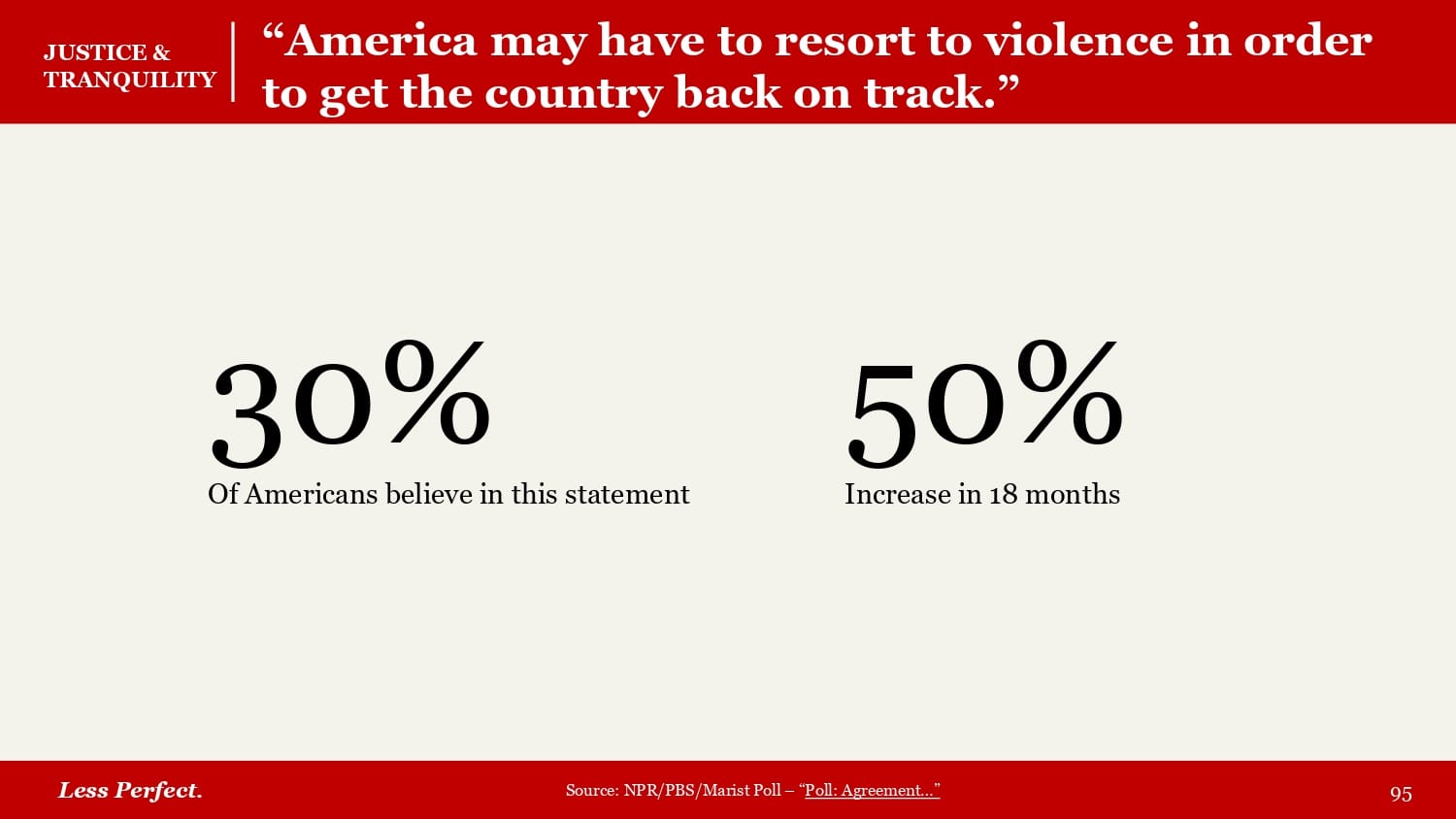 JUSTICE & TRANQUILITY

“America may have to resort to violence in order to get the country back on track.”

30%
Of Americans believe in this statement

50%
Increase in 18 months

Less Perfect.

Source: NPR/PBS/Marist Poll – “Poll: Agreement...”

95